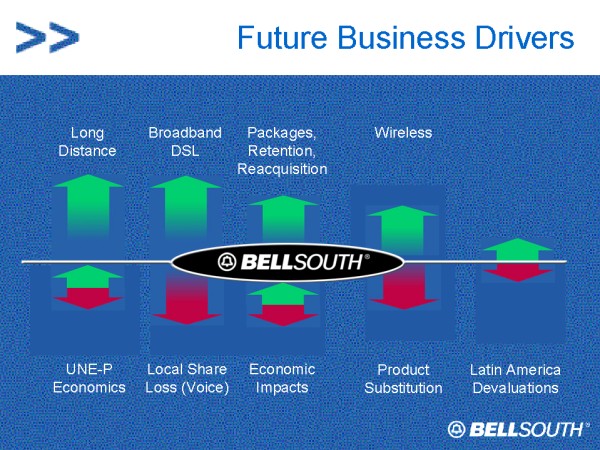 >>

Future Business Drivers

Long Distance

Broadband DSL

Packages, Retention, Reacquisition

Wireless

BELLSOUTH®

UNE-P Economics

Local Share Loss (Voice)

Economic Impacts

Product Substitution

Latin America Devaluations

BELLSOUTH®